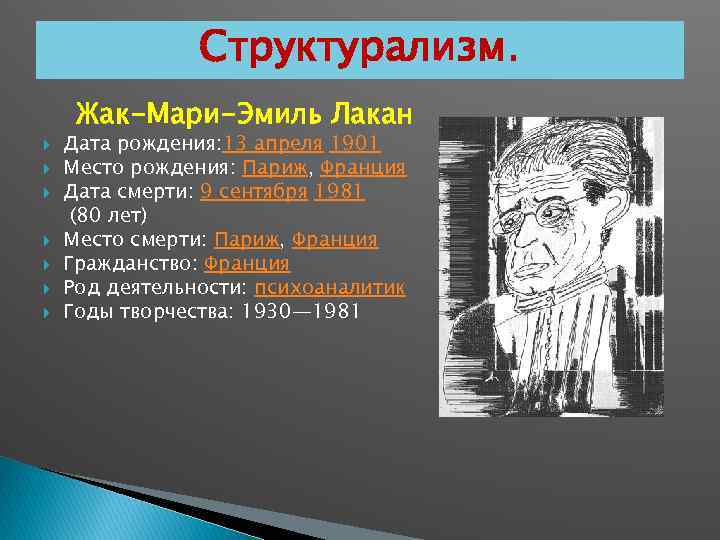 Структурализм.

Жак-Мари-Эмиль Лакан

Дата рождения:13 апреля 1901
Место рождения: Париж, Франция
Дата смерти: 9 сентября 1981 (80 лет)
Место смерти: Париж, Франция
Гражданство: Франция
Род деятельности: психоаналитик
Годы творчества: 1930—1981